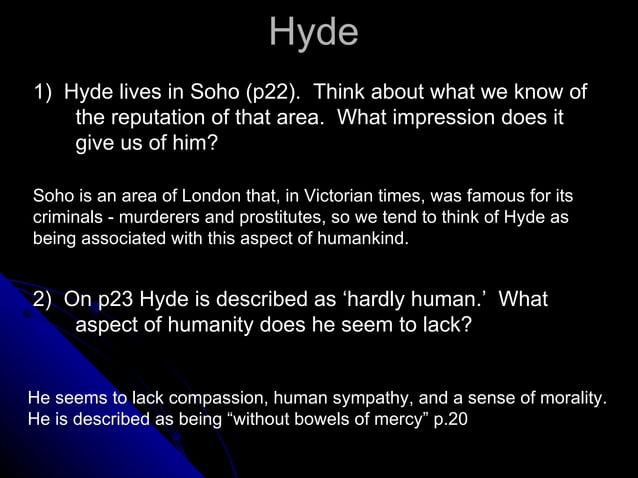 Hyde

1) Hyde lives in Soho (p22). Think about what we know of the reputation of that area. What impression does it give us of him?

Soho is an area of London that, in Victorian times, was famous for its criminals - murderers and prostitutes, so we tend to think of Hyde as being associated with this aspect of humankind.

2) On p23 Hyde is described as ‘hardly human.’ What aspect of humanity does he seem to lack?

He seems to lack compassion, human sympathy, and a sense of morality. He is described as being “without bowels of mercy” p.20